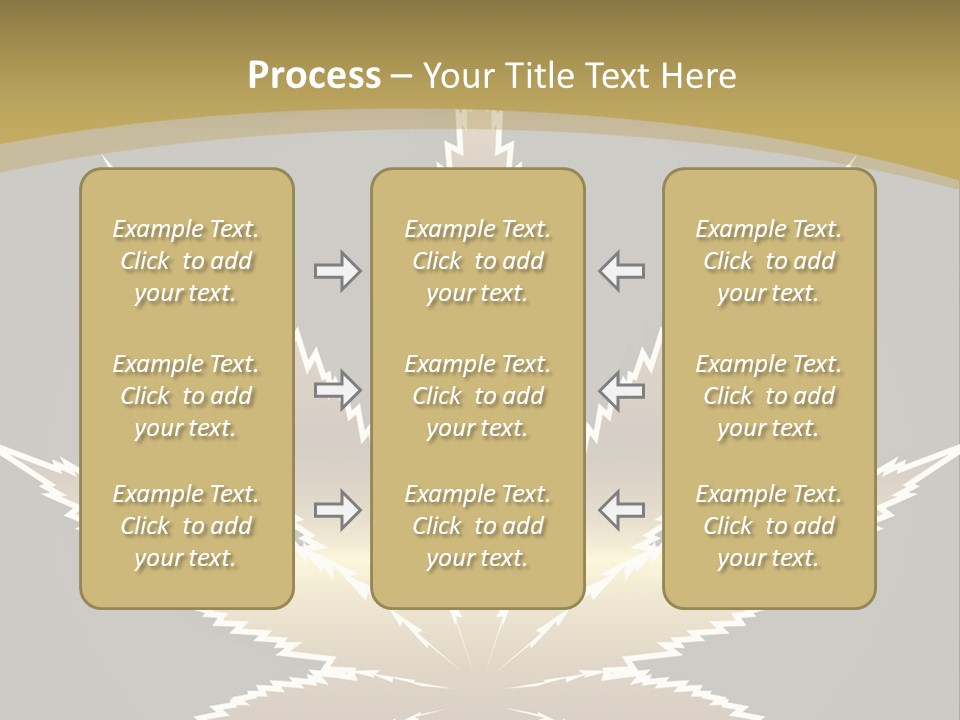 Process – Your Title Text Here

Example Text. Click to add your text.

Example Text. Click to add your text.

Example Text. Click to add your text.

Example Text. Click to add your text.

Example Text. Click to add your text.

Example Text. Click to add your text.

Example Text. Click to add your text.

Example Text. Click to add your text.

Example Text. Click to add your text.